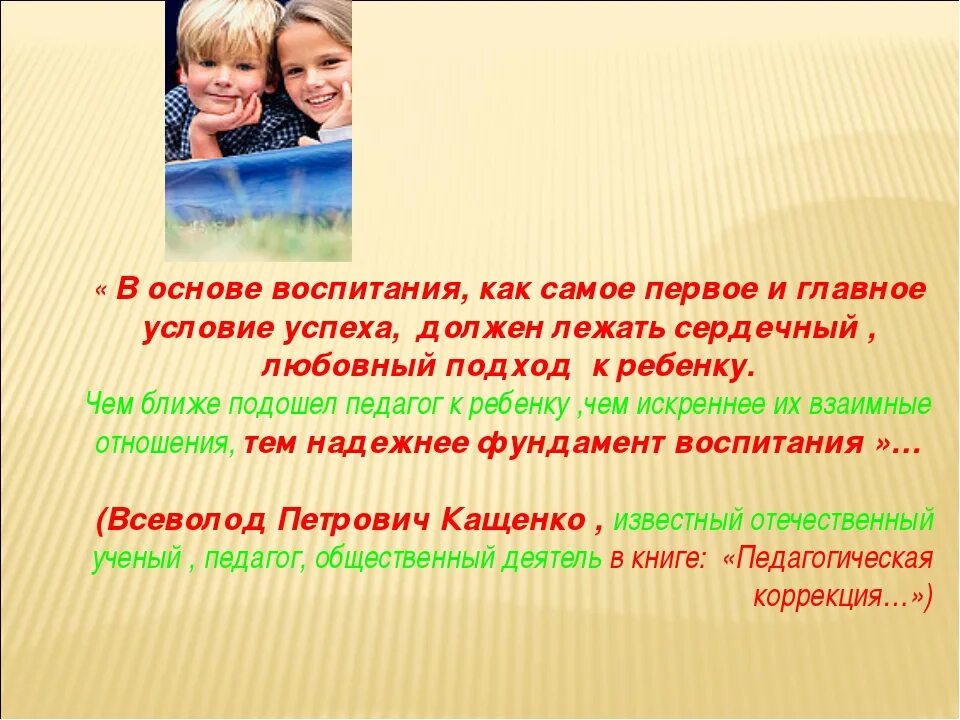 « В основе воспитания, как самое первое и главное условие успеха, должен лежать сердечный , любовный подход к ребенку.
Чем ближе подошел педагог к ребенку ,чем искреннее их взаимные отношения, тем надежнее фундамент воспитания »…

(Всеволод Петрович Кащенко , известный отечественный ученый , педагог, общественный деятель в книге: «Педагогическая коррекция…»)